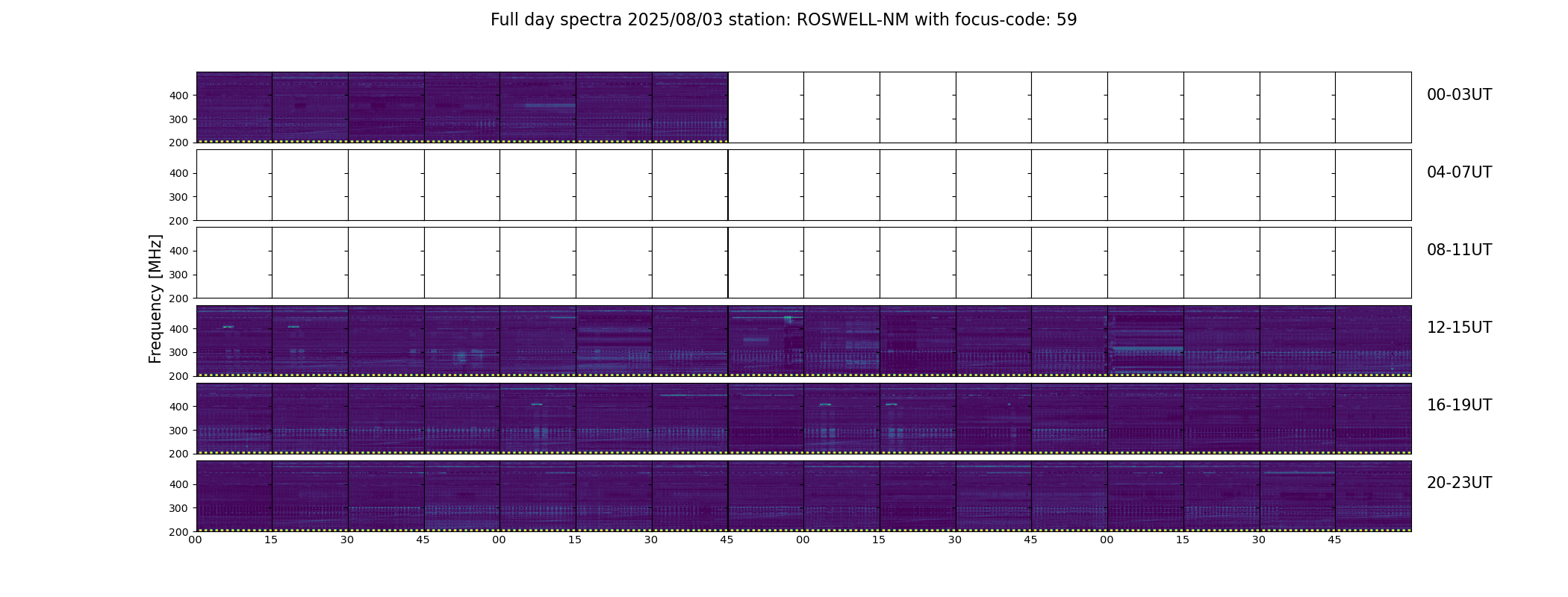 Full day spectra 2025/08/03 station: ROSWELL-NM with focus-code: 59

Frequency [MHz]

400
300
200
00-03UT

400
300
200
04-07UT

400
300
200
08-11UT

400
300
200
12-15UT

400
300
200
16-19UT

400
300
200
20-23UT

00 15 30 45 00 15 30 45 00 15 30 45 00 15 30 45